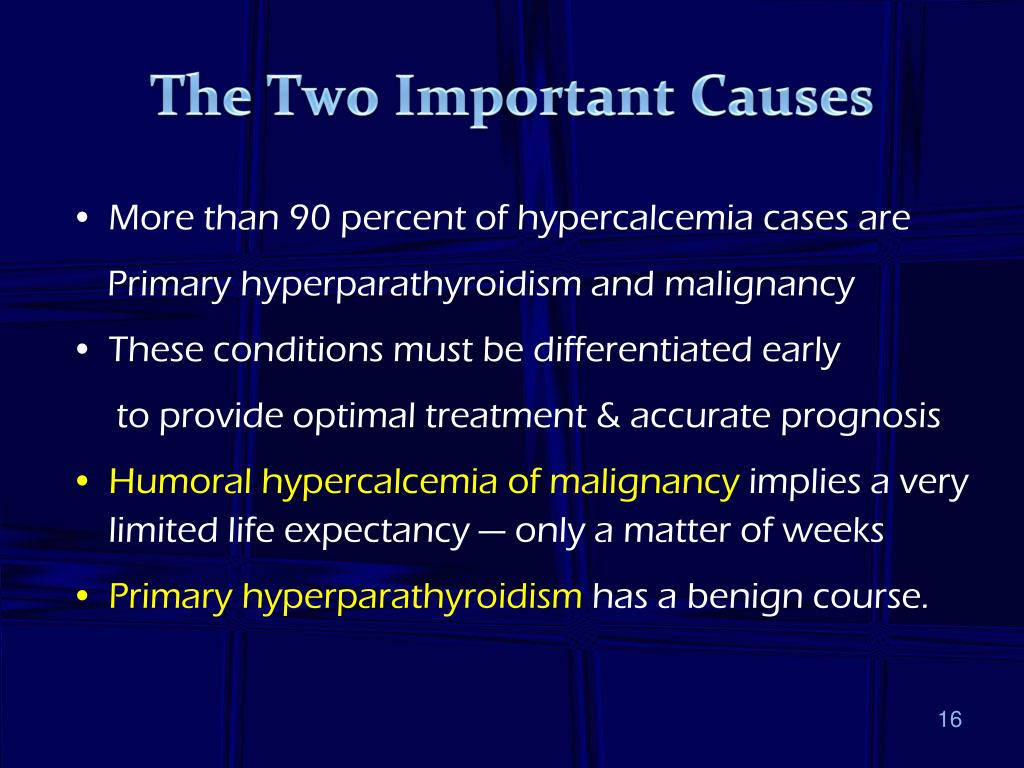 The Two Important Causes

• More than 90 percent of hypercalcemia cases are Primary hyperparathyroidism and malignancy

• These conditions must be differentiated early to provide optimal treatment & accurate prognosis

• Humoral hypercalcemia of malignancy implies a very limited life expectancy — only a matter of weeks

• Primary hyperparathyroidism has a benign course.

16